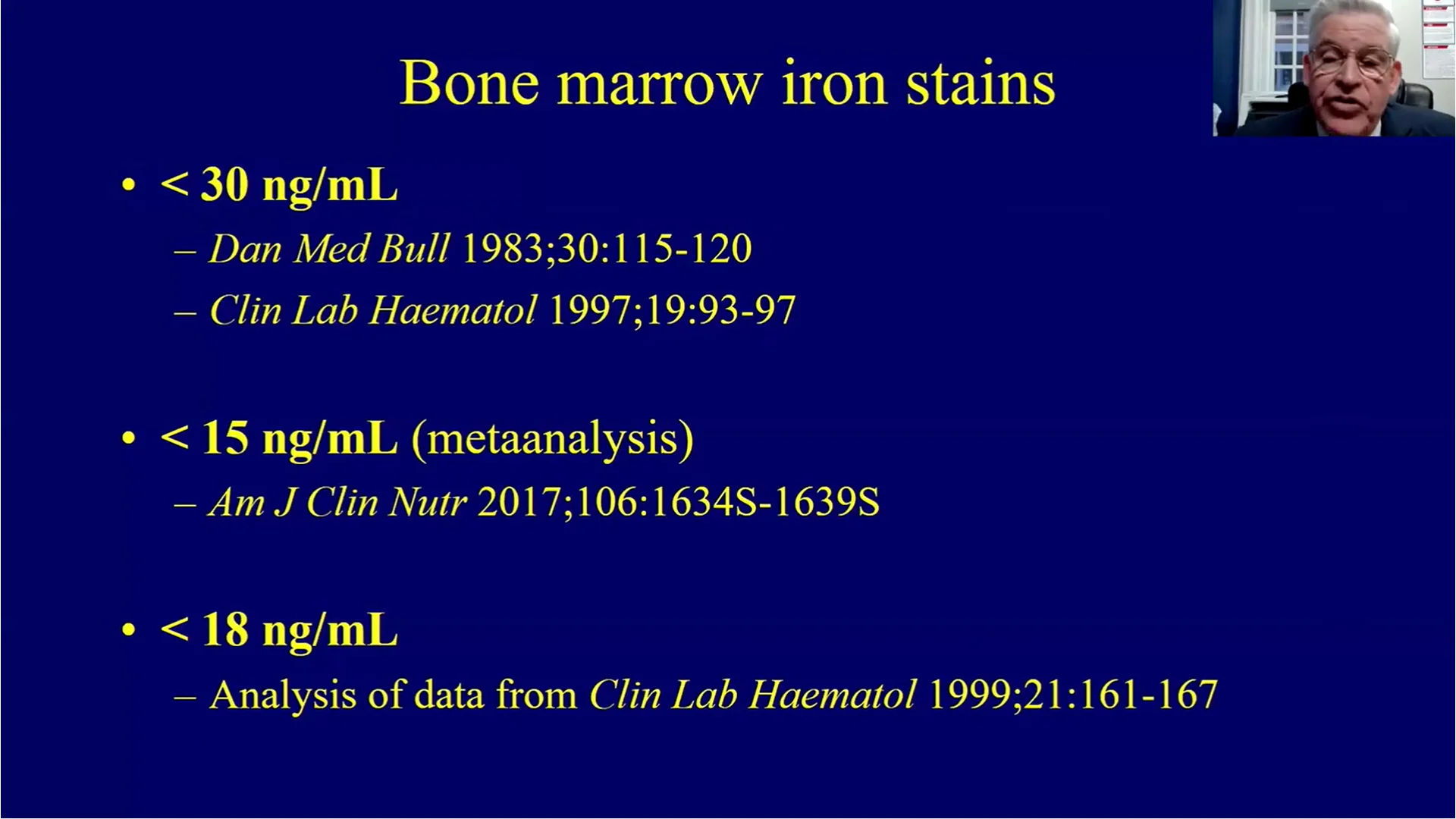 Bone marrow iron stains

• < 30 ng/mL
– Dan Med Bull 1983;30:115-120
– Clin Lab Haematol 1997;19:93-97

• < 15 ng/mL (metaanalysis)
– Am J Clin Nutr 2017;106:1634S-1639S

• < 18 ng/mL
– Analysis of data from Clin Lab Haematol 1999;21:161-167